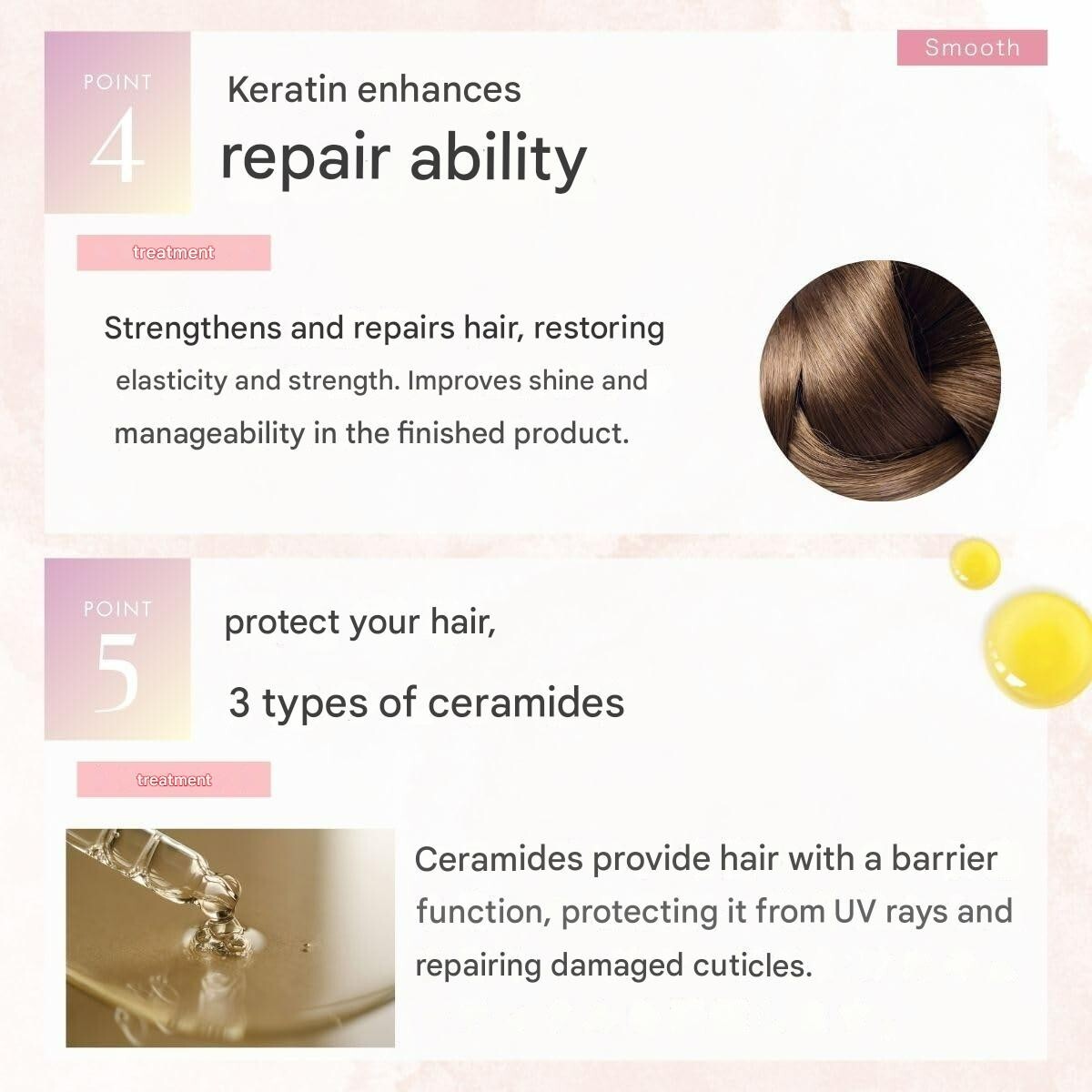 Smooth

POINT 4

Keratin enhances
repair ability

treatment

Strengthens and repairs hair, restoring elasticity and strength. Improves shine and manageability in the finished product.

POINT 5

protect your hair,
3 types of ceramides

treatment

Ceramides provide hair with a barrier function, protecting it from UV rays and repairing damaged cuticles.